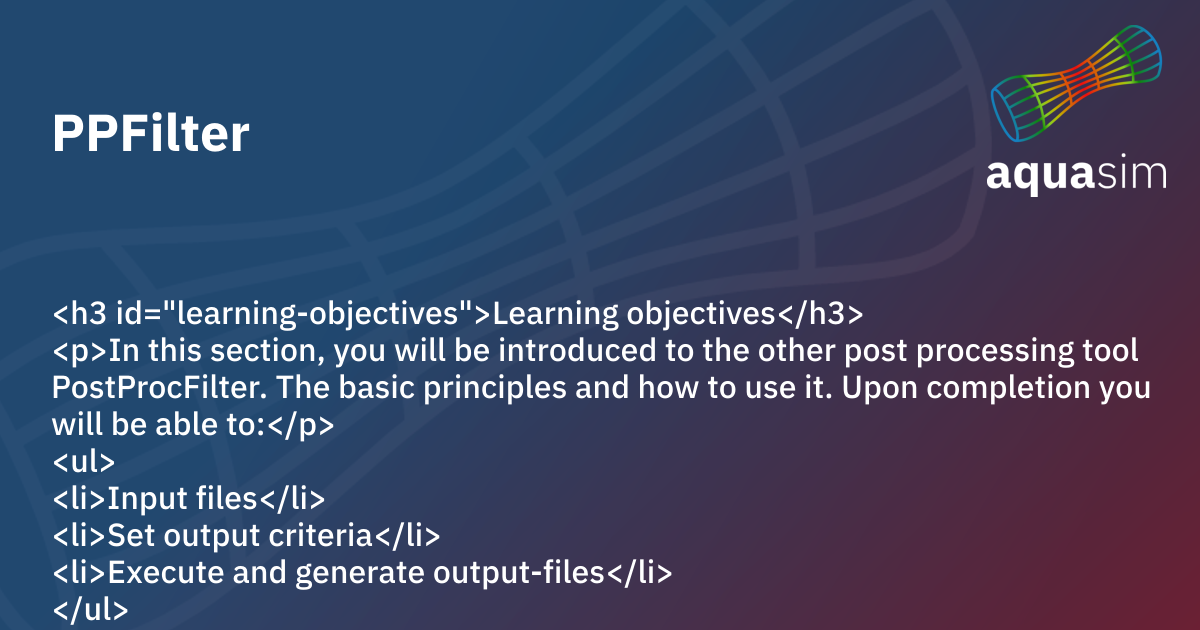 PPFilter

aquasim

<h3 id="learning-objectives">Learning objectives</h3>
<p>In this section, you will be introduced to the other post processing tool PostProcFilter. The basic principles and how to use it. Upon completion you will be able to:</p>
<ul>
<li>Input files</li>
<li>Set output criteria</li>
<li>Execute and generate output-files</li>
</ul>